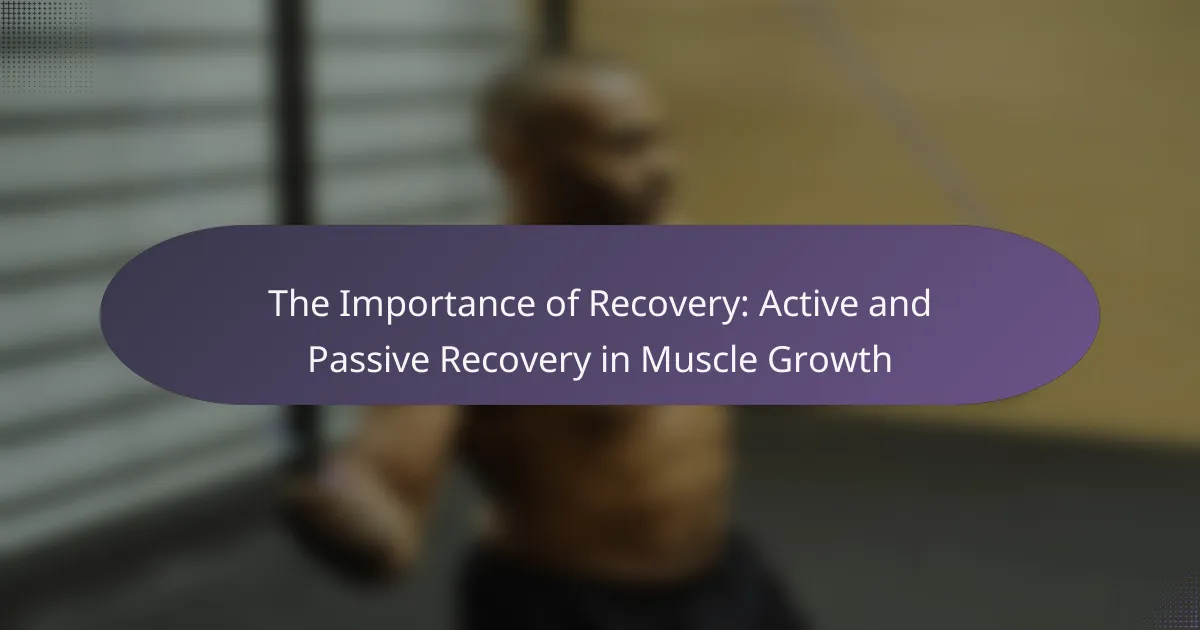 The Importance of Recovery: Active and Passive Recovery in Muscle Growth